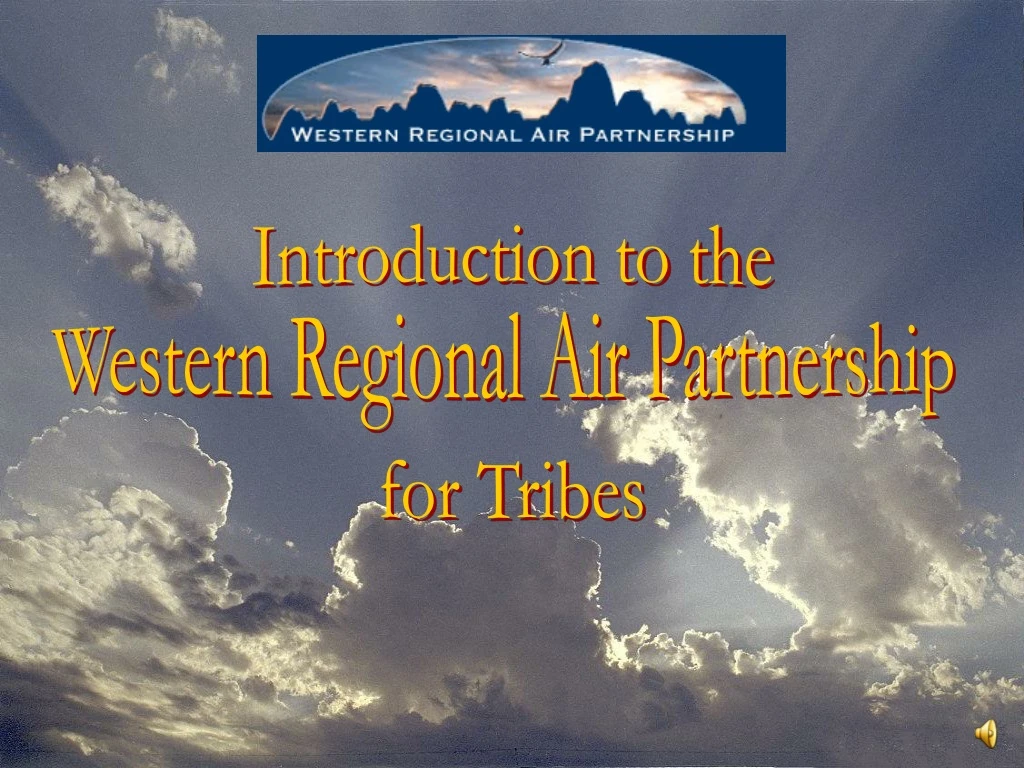 WESTERN REGIONAL AIR PARTNERSHIP

Introduction to the
Western Regional Air Partnership
for Tribes